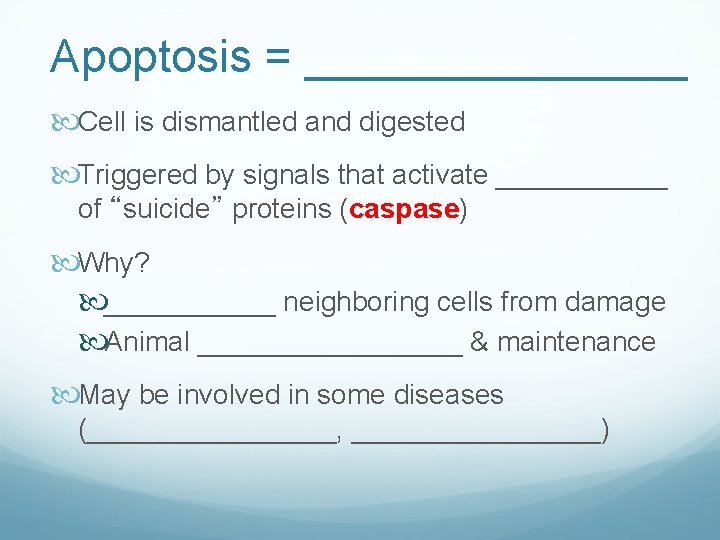 Apoptosis = ________________

Cell is dismantled and digested

Triggered by signals that activate ___________ of “suicide” proteins (caspase)

Why?

___________ neighboring cells from damage

Animal _________________ & maintenance

May be involved in some diseases (________________, ________________)